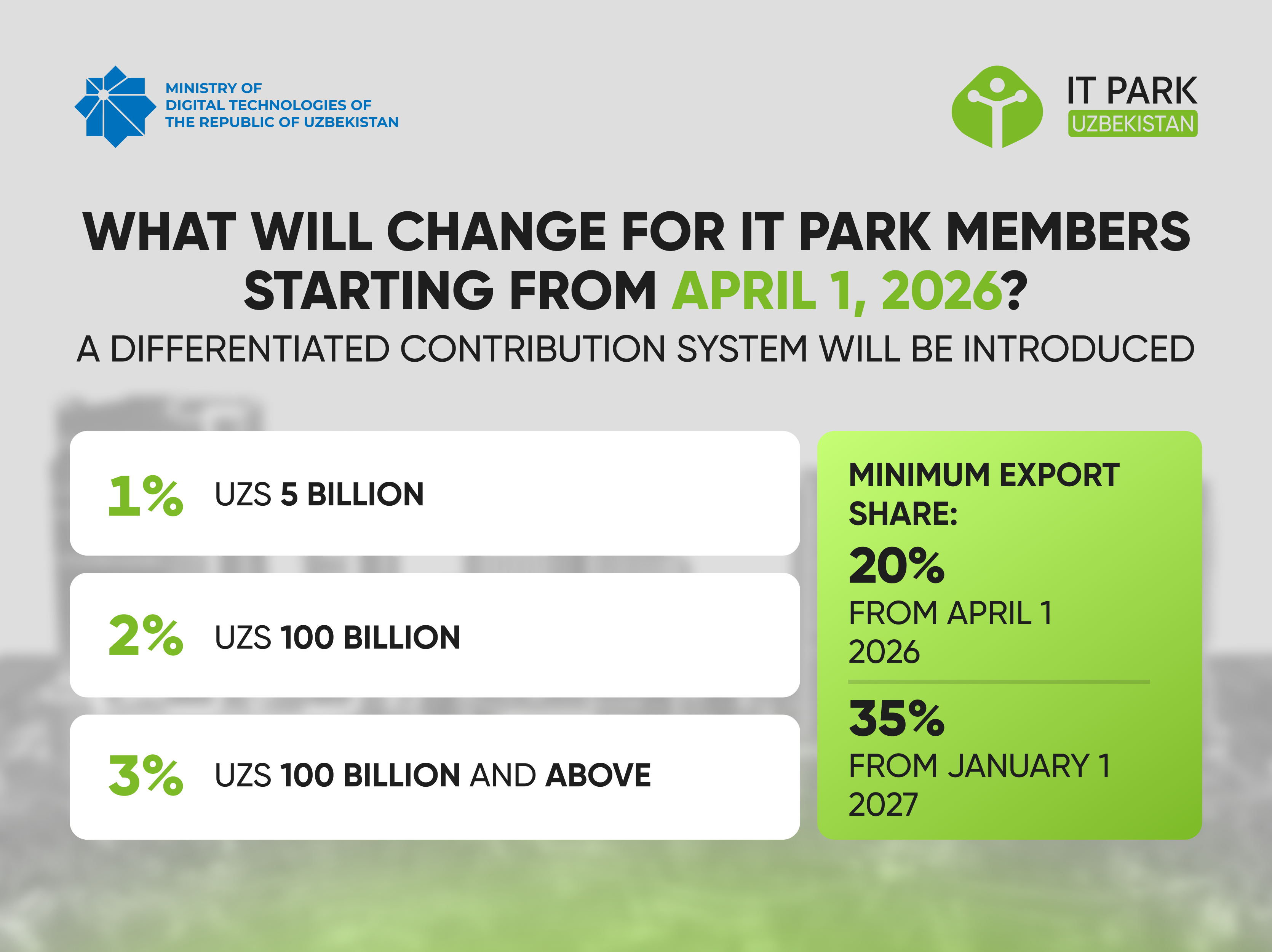 MINISTRY OF DIGITAL TECHNOLOGIES OF THE REPUBLIC OF UZBEKISTAN

IT PARK UZBEKISTAN

WHAT WILL CHANGE FOR IT PARK MEMBERS STARTING FROM APRIL 1, 2026?

A DIFFERENTIATED CONTRIBUTION SYSTEM WILL BE INTRODUCED

1% UZS 5 BILLION

2% UZS 100 BILLION

3% UZS 100 BILLION AND ABOVE

MINIMUM EXPORT SHARE:

20%
FROM APRIL 1 2026

35%
FROM JANUARY 1 2027